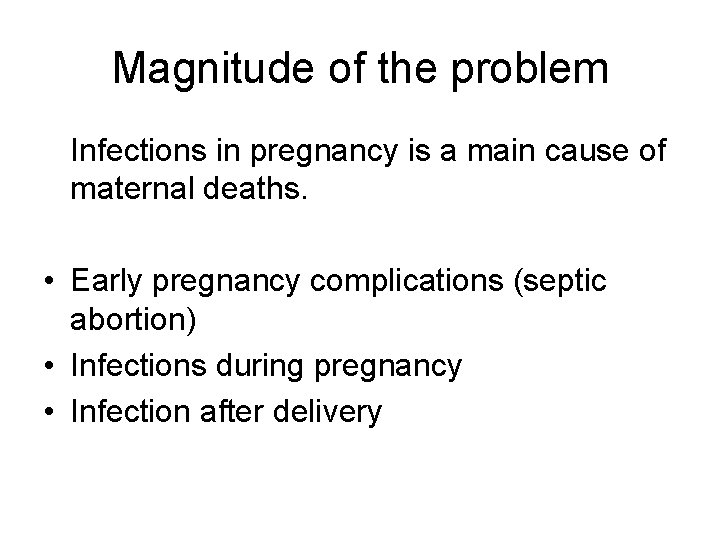 Magnitude of the problem

Infections in pregnancy is a main cause of maternal deaths.

• Early pregnancy complications (septic abortion)
• Infections during pregnancy
• Infection after delivery